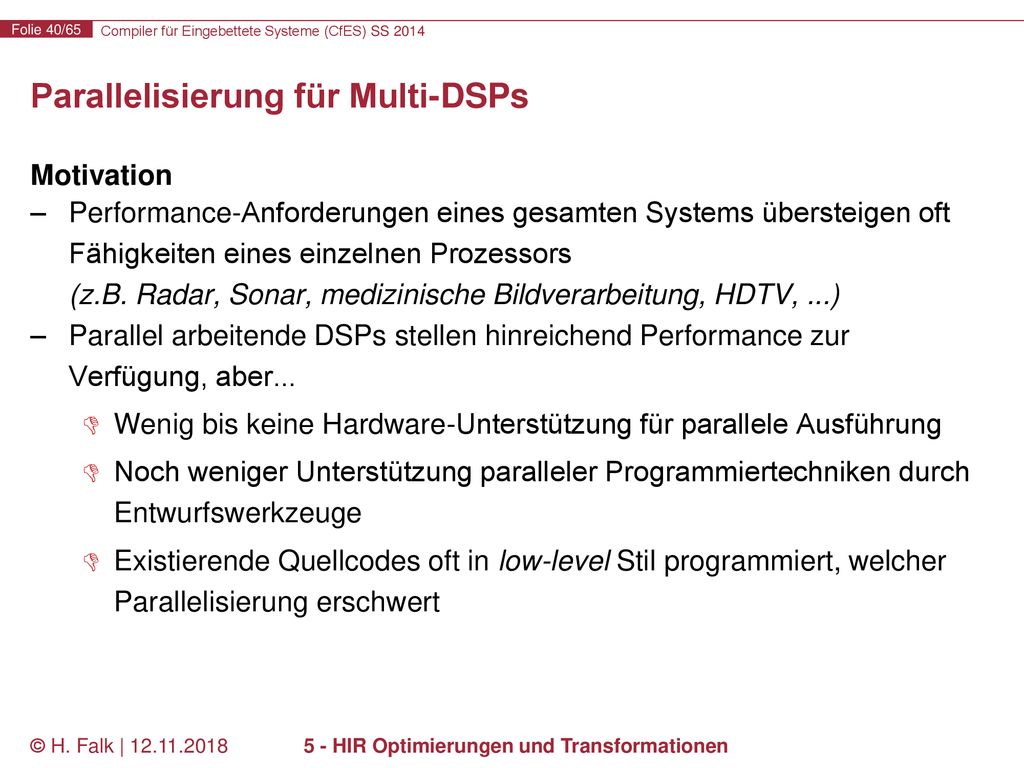 Folie 40/65 Compiler für Eingebettete Systeme (CfES) SS 2014

Parallelisierung für Multi-DSPs

Motivation

– Performance-Anforderungen eines gesamten Systems übersteigen oft Fähigkeiten eines einzelnen Prozessors (z.B. Radar, Sonar, medizinische Bildverarbeitung, HDTV, ...)

– Parallel arbeitende DSPs stellen hinreichend Performance zur Verfügung, aber...

Wenig bis keine Hardware-Unterstützung für parallele Ausführung

Noch weniger Unterstützung paralleler Programmiertechniken durch Entwurfswerkzeuge

Existierende Quellcodes oft in low-level Stil programmiert, welcher Parallelisierung erschwert

© H. Falk | 12.11.2018 5 - HIR Optimierungen und Transformationen